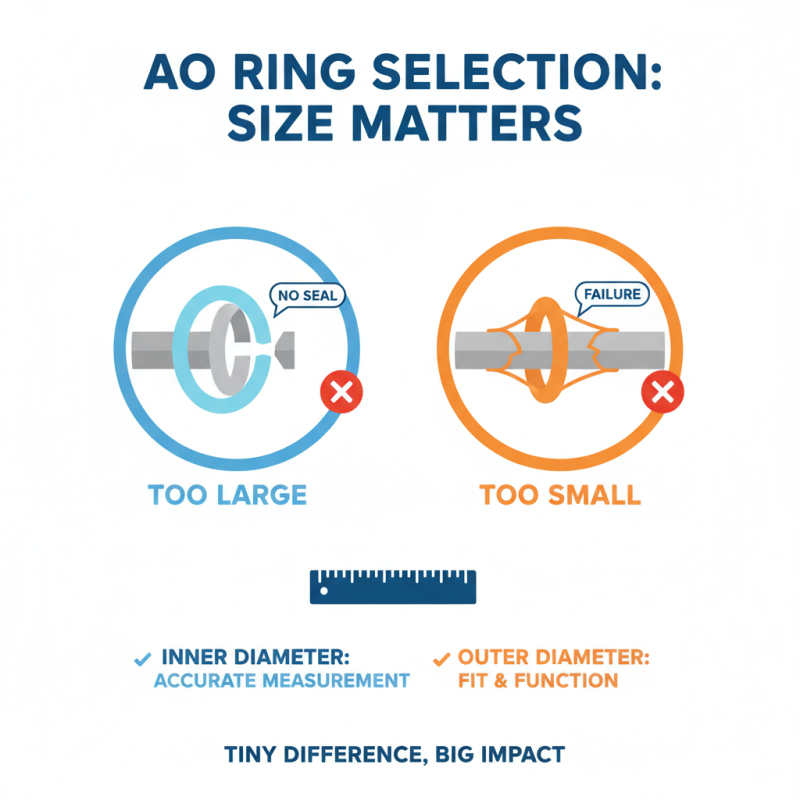 AO RING SELECTION: SIZE MATTERS

NO SEAL

FAILURE

TOO LARGE

TOO SMALL

✓ INNER DIAMETER: ACCURATE MEASUREMENT

✓ OUTER DIAMETER: FIT & FUNCTION

TINY DIFFERENCE, BIG IMPACT